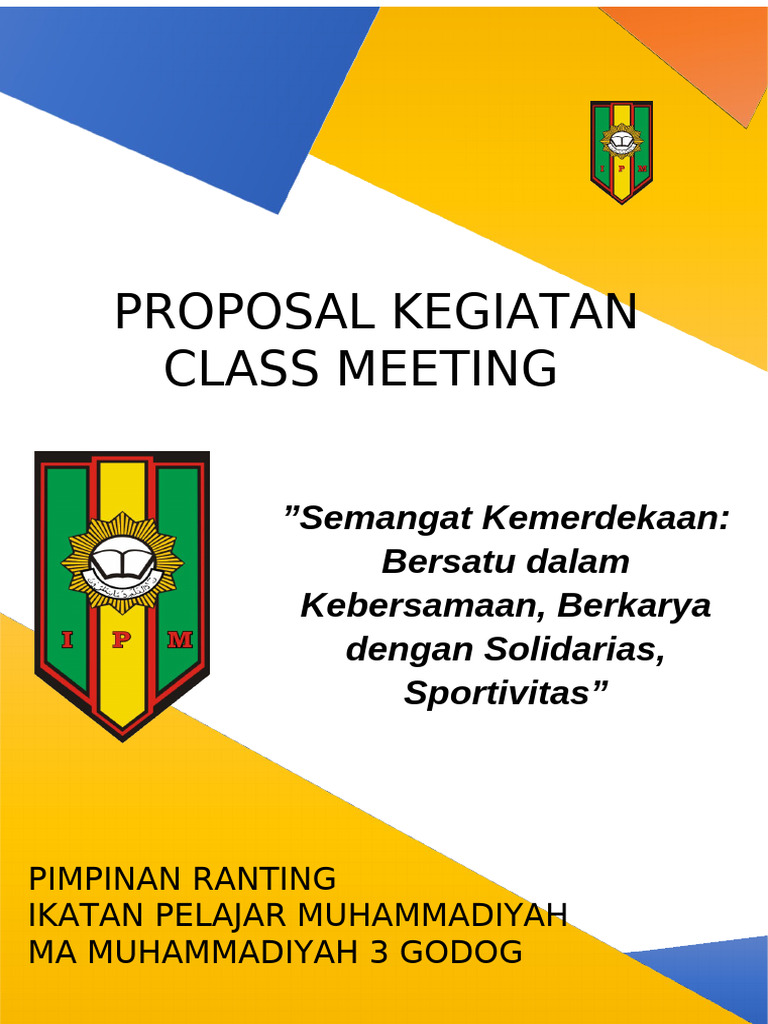 I P M

PROPOSAL KEGIATAN
CLASS MEETING

I P M

”Semangat Kemerdekaan: Bersatu dalam Kebersamaan, Berkarya dengan Solidarias, Sportivitas”

PIMPINAN RANTING
IKATAN PELAJAR MUHAMMADIYAH
MA MUHAMMADIYAH 3 GODOG